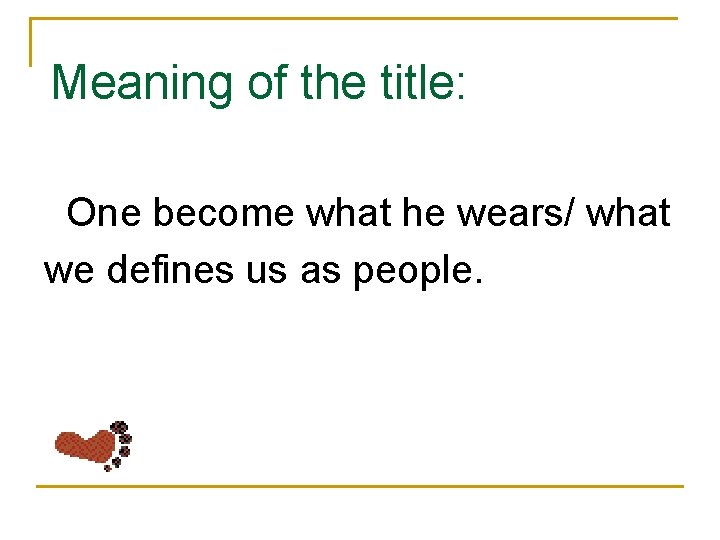 Meaning of the title:

One become what he wears/ what we defines us as people.